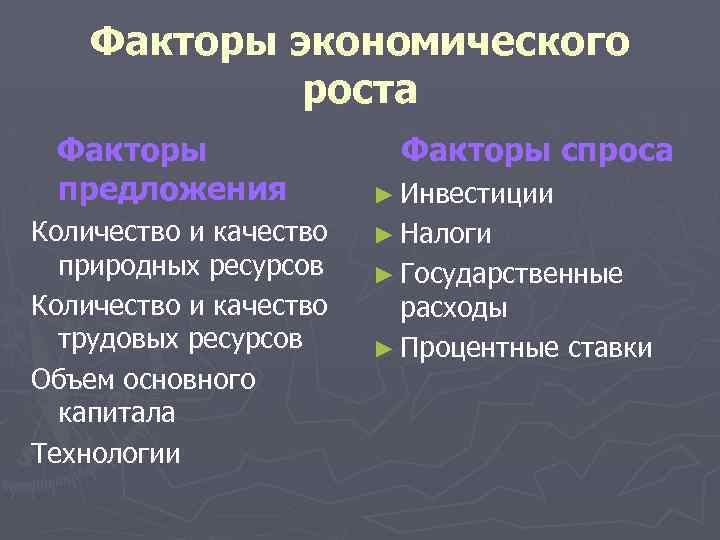 Факторы экономического роста

Факторы предложения

Количество и качество природных ресурсов

Количество и качество трудовых ресурсов

Объем основного капитала

Технологии

Факторы спроса

► Инвестиции

► Налоги

► Государственные расходы

► Процентные ставки